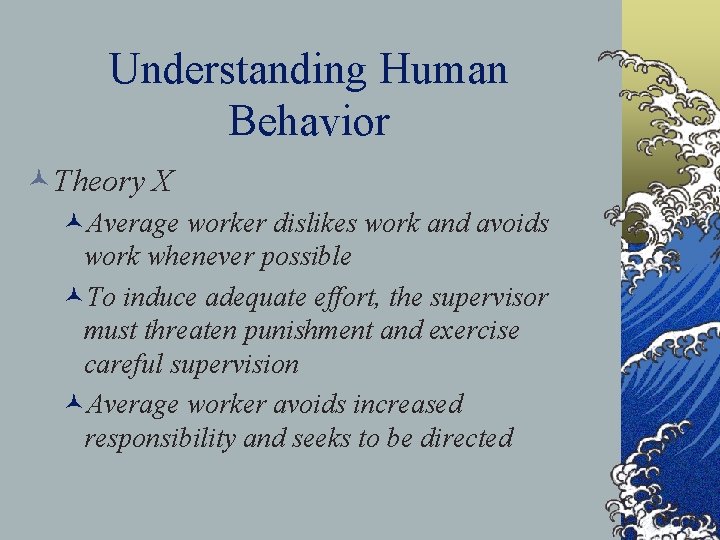 Understanding Human Behavior

Theory X

Average worker dislikes work and avoids work whenever possible

To induce adequate effort, the supervisor must threaten punishment and exercise careful supervision

Average worker avoids increased responsibility and seeks to be directed